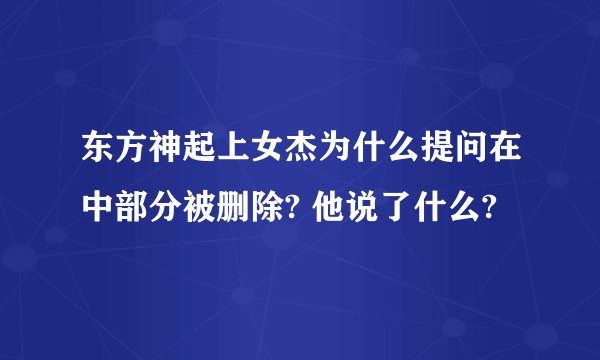 东方神起上女杰为什么提问在中部分被删除? 他说了什么?